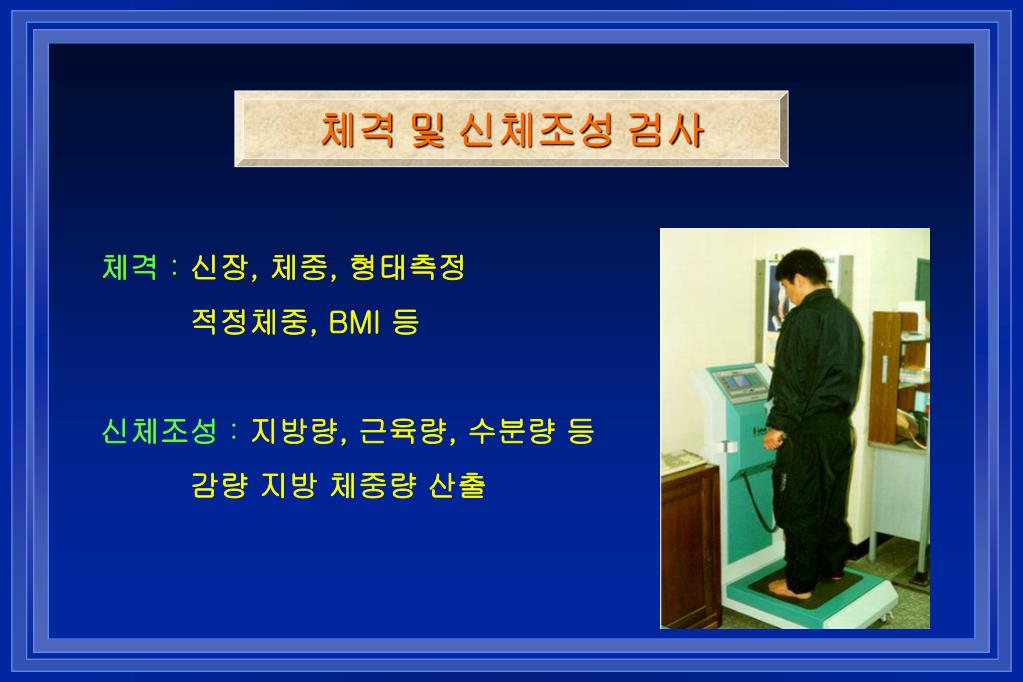 체격 및 신체조성 검사

체격 : 신장, 체중, 형태측정
적정체중, BMI 등

신체조성 : 지방량, 근육량, 수분량 등
감량 지방 체중량 산출